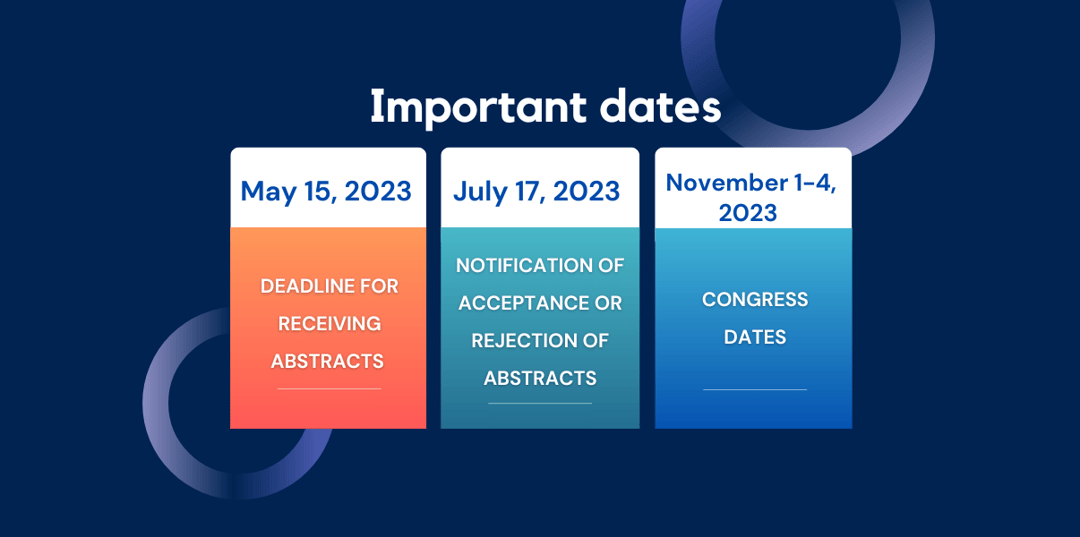 Important dates

May 15, 2023

DEADLINE FOR RECEIVING ABSTRACTS

July 17, 2023

NOTIFICATION OF ACCEPTANCE OR REJECTION OF ABSTRACTS

November 1-4, 2023

CONGRESS DATES